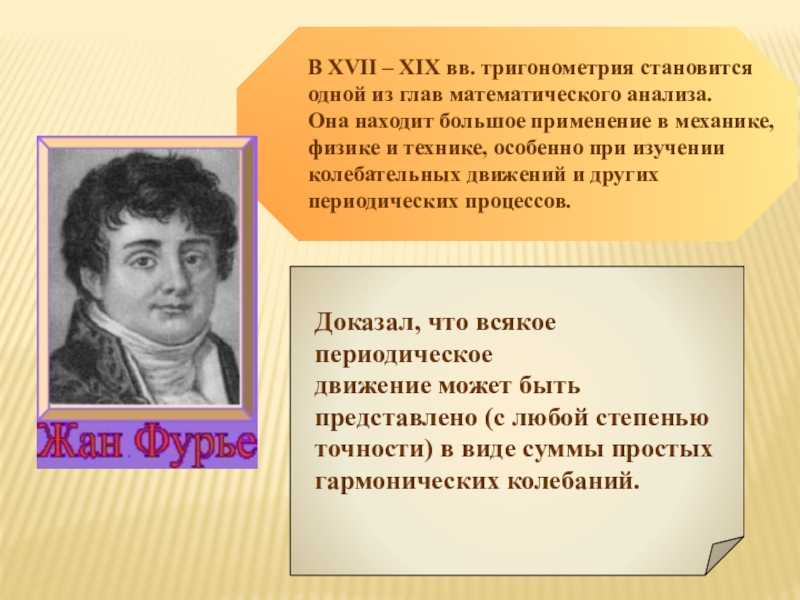 В XVII – XIX вв. тригонометрия становится одной из глав математического анализа. Она находит большое применение в механике, физике и технике, особенно при изучении колебательных движений и других периодических процессов.

Жан Фурье

Доказал, что всякое периодическое движение может быть представлено (с любой степенью точности) в виде суммы простых гармонических колебаний.